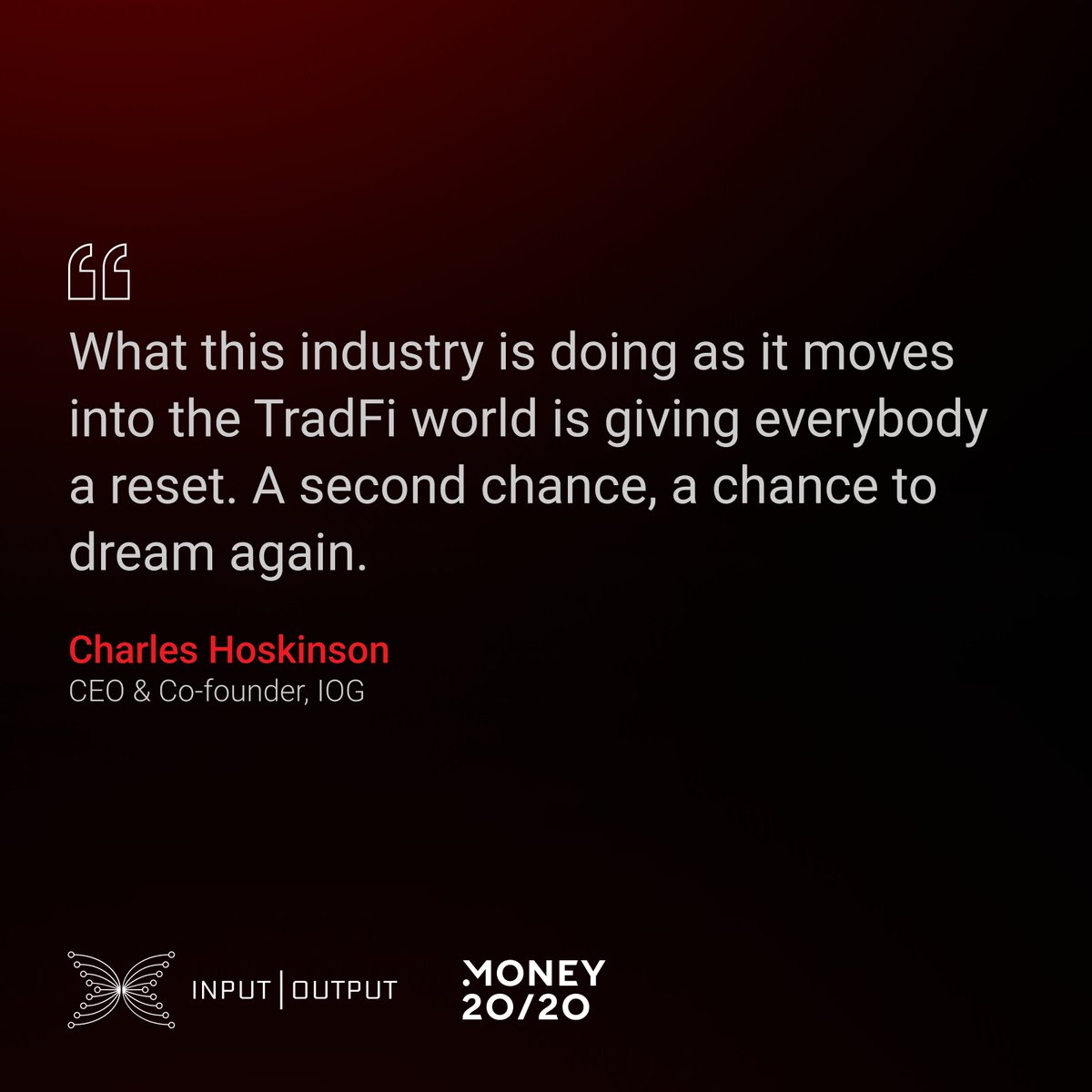 “

What this industry is doing as it moves into the TradFi world is giving everybody a reset. A second chance, a chance to dream again.

Charles Hoskinson
CEO & Co-founder, IOG

INPUT | OUTPUT

MONEY 20/20